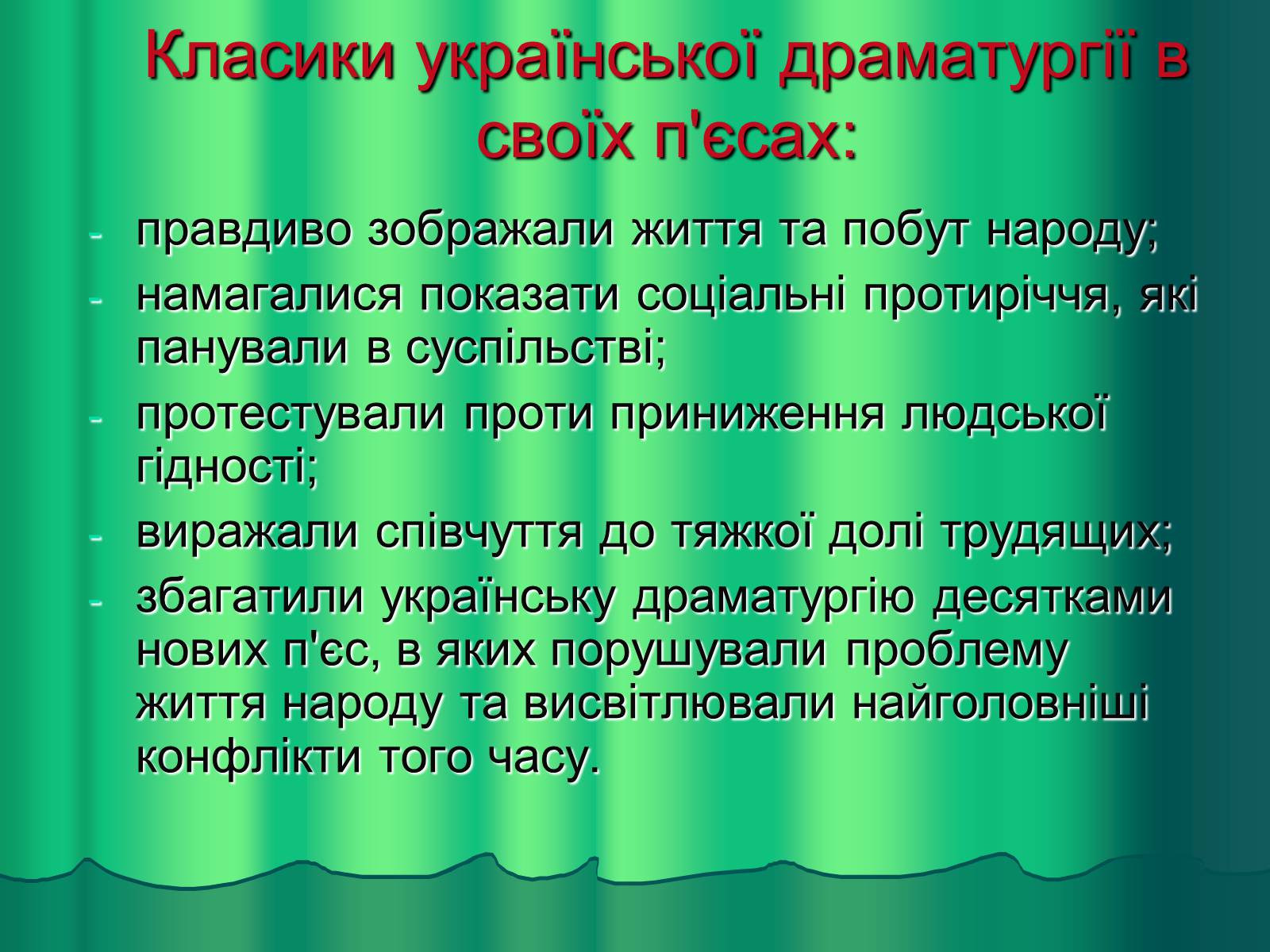 Класики української драматургії в своїх п'єсах:

- правдиво зображали життя та побут народу;
- намагалися показати соціальні протиріччя, які панували в суспільстві;
- протестували проти приниження людської гідності;
- виражали співчуття до тяжкої долі трудящих;
- збагатили українську драматургію десятками нових п'єс, в яких порушували проблему життя народу та висвітлювали найголовніші конфлікти того часу.